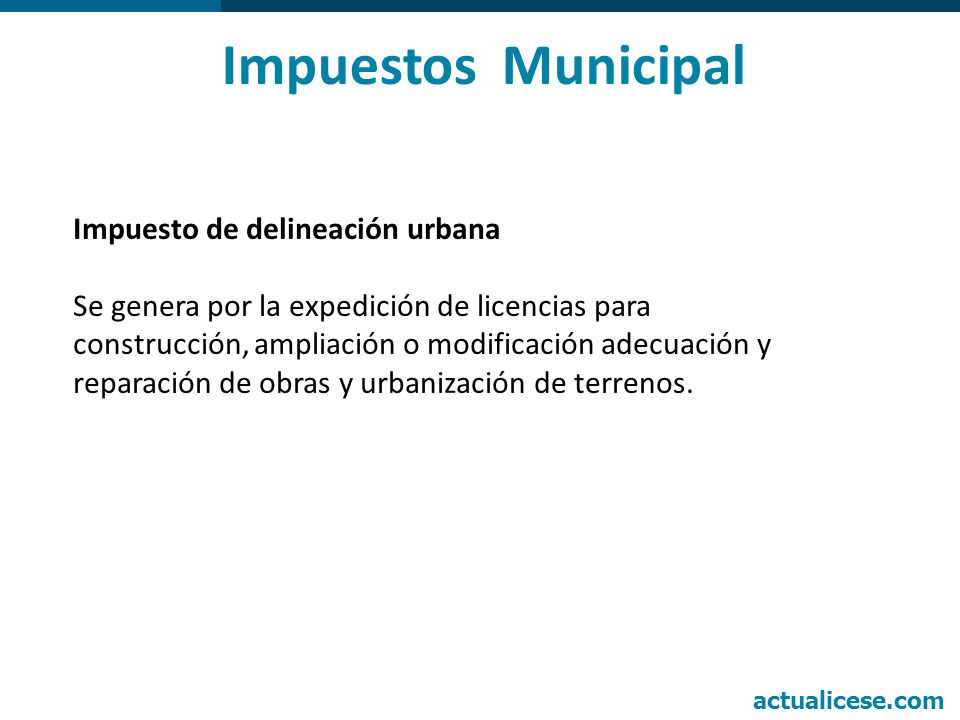 Impuestos Municipal

Impuesto de delineación urbana

Se genera por la expedición de licencias para construcción, ampliación o modificación adecuación y reparación de obras y urbanización de terrenos.

actualicese.com